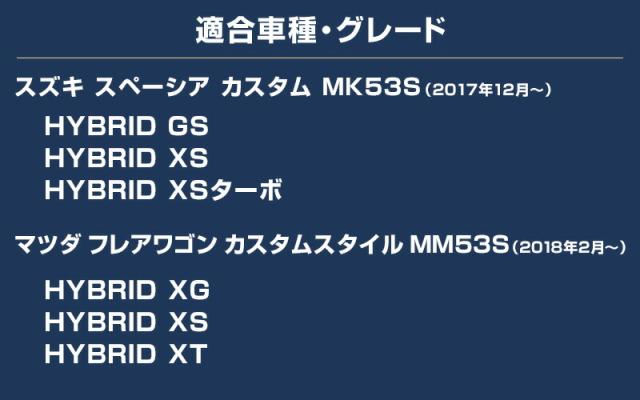 適合車種・グレード

スズキ スペーシア カスタム MK53S（2017年12月～）

HYBRID GS
HYBRID XS
HYBRID XSターボ

マツダ フレアワゴン カスタムスタイル MM53S（2018年2月～）

HYBRID XG
HYBRID XS
HYBRID XT